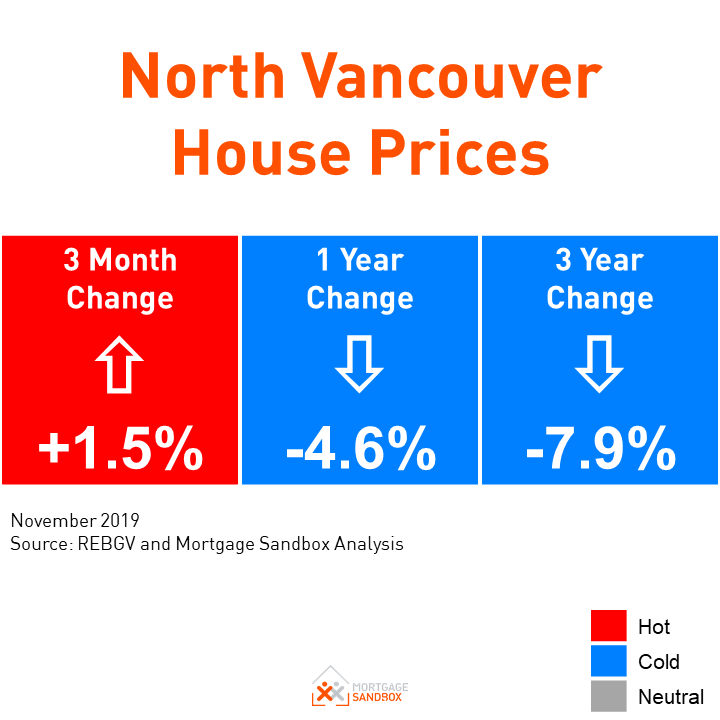 North Vancouver House Prices

3 Month Change

+1.5%

1 Year Change

-4.6%

3 Year Change

-7.9%

November 2019
Source: REBGV and Mortgage Sandbox Analysis

Hot
Cold
Neutral

MORTGAGE SANDBOX